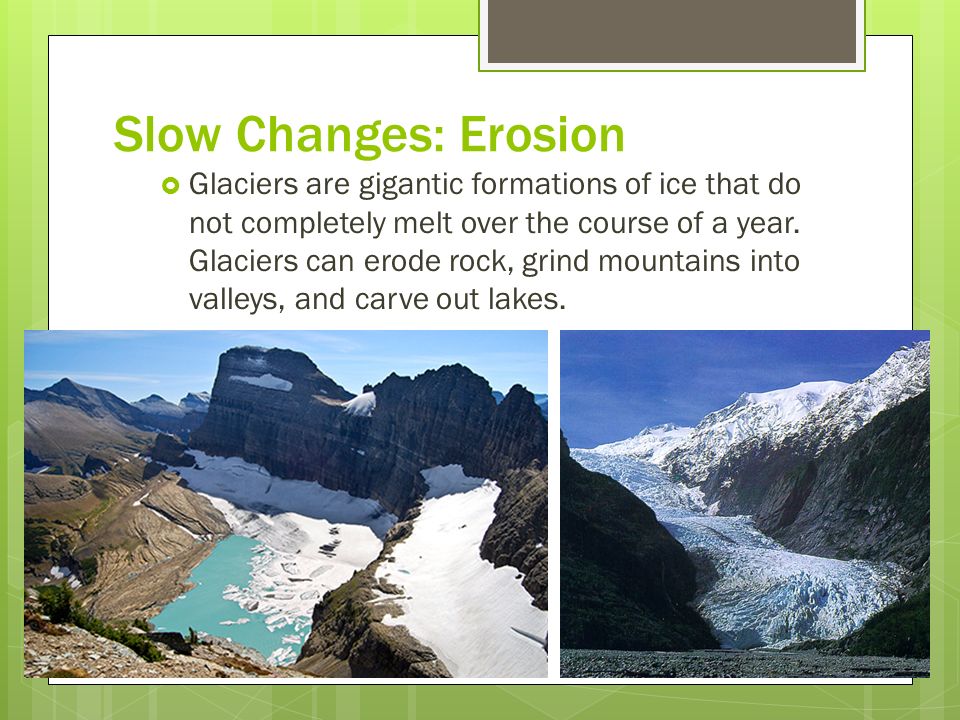 Slow Changes: Erosion

Glaciers are gigantic formations of ice that do not completely melt over the course of a year. Glaciers can erode rock, grind mountains into valleys, and carve out lakes.